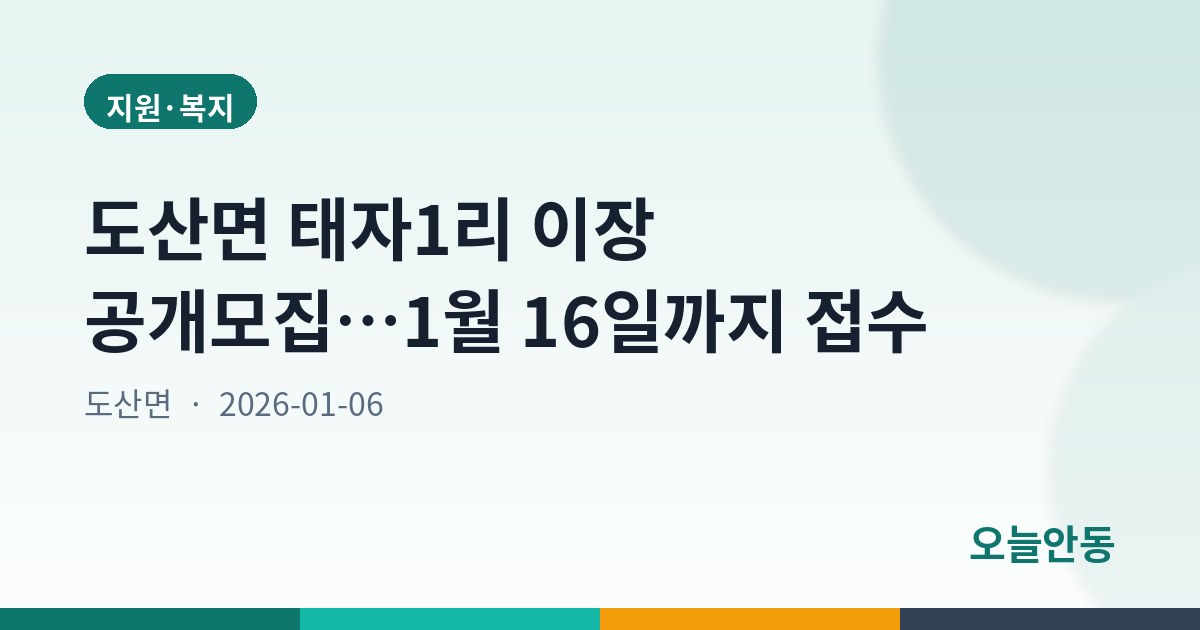 지원·복지

도산면 태자1리 이장 공개모집…1월 16일까지 접수

도산면 · 2026-01-06

오늘안동